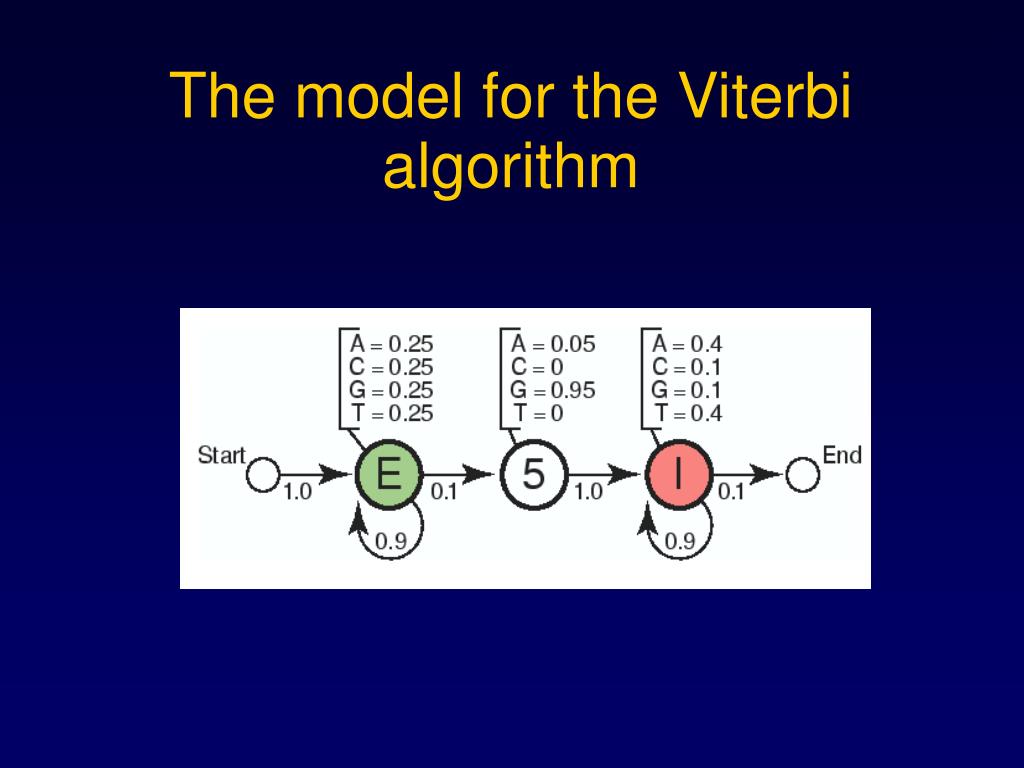 The model for the Viterbi algorithm

A = 0.25
C = 0.25
G = 0.25
T = 0.25

A = 0.05
C = 0
G = 0.95
T = 0

A = 0.4
C = 0.1
G = 0.1
T = 0.4

Start
1.0
E
0.1
5
1.0
I
0.1
End
0.9
0.9